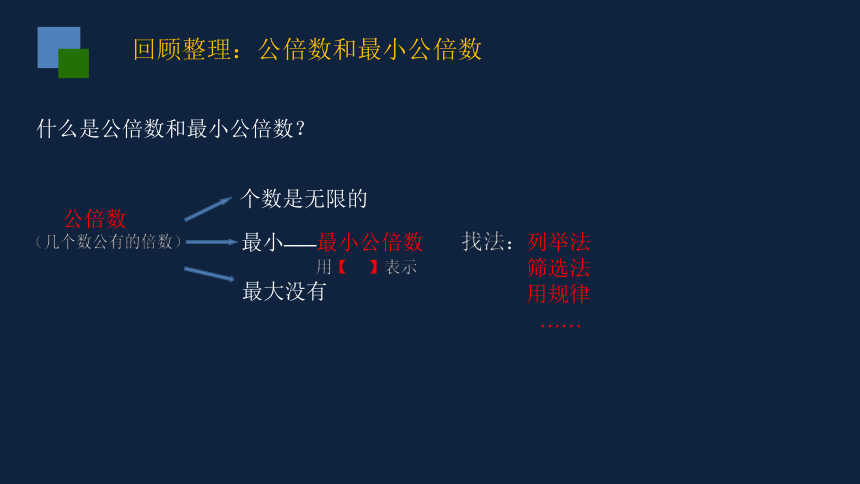 回顾整理：公倍数和最小公倍数

什么是公倍数和最小公倍数？

公倍数
（几个数公有的倍数）

个数是无限的

最小——最小公倍数
用【 】表示

最大没有

找法：列举法
筛选法
用规律
……